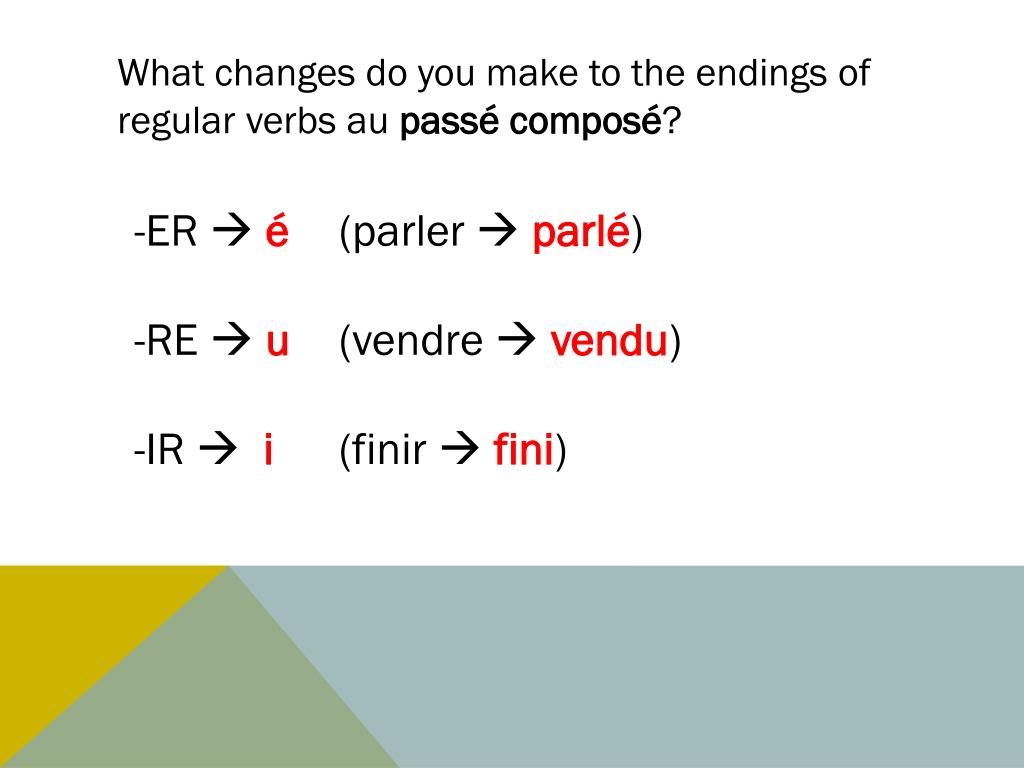 What changes do you make to the endings of regular verbs au passé composé?

-ER → é (parler → parlé)

-RE → u (vendre → vendu)

-IR → i (finir → fini)